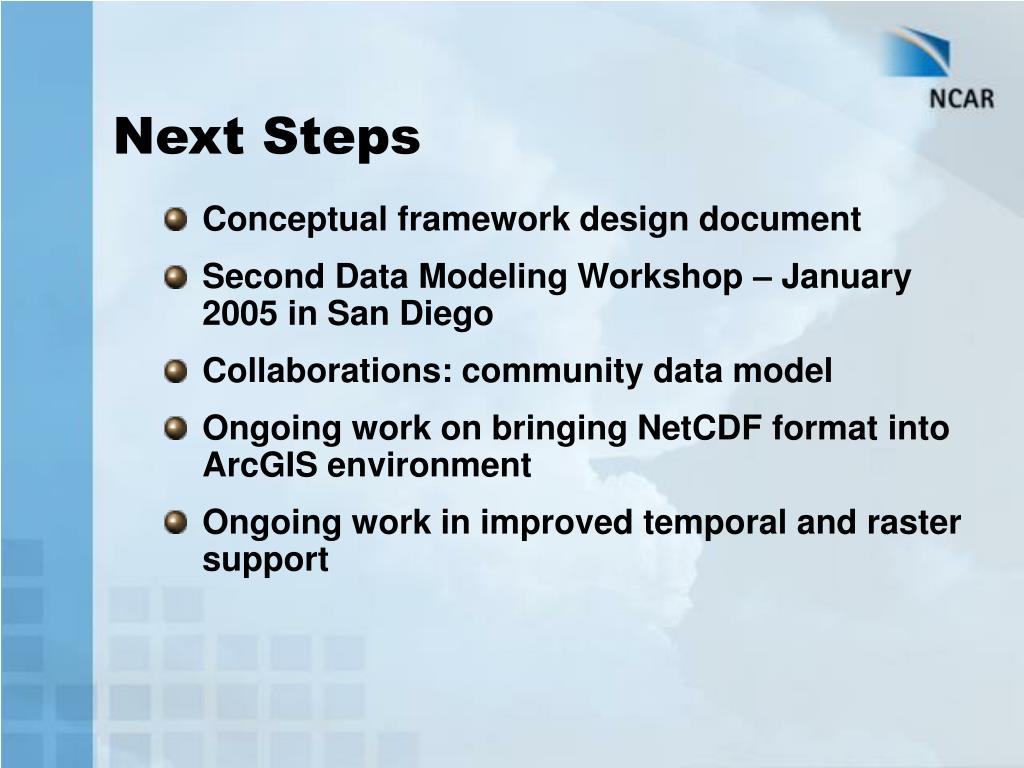 NCAR

Next Steps

Conceptual framework design document

Second Data Modeling Workshop – January 2005 in San Diego

Collaborations: community data model

Ongoing work on bringing NetCDF format into ArcGIS environment

Ongoing work in improved temporal and raster support